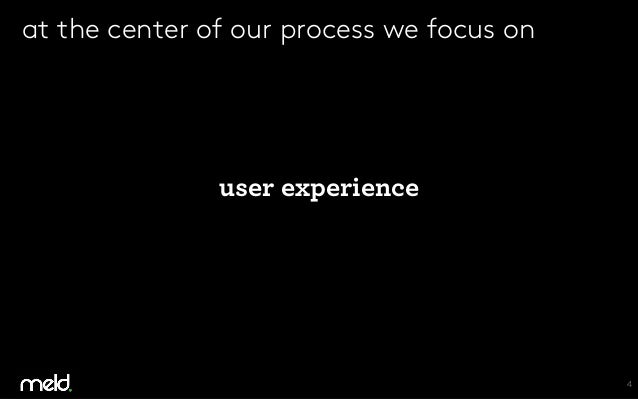 at the center of our process we focus on

user experience

meld.

4